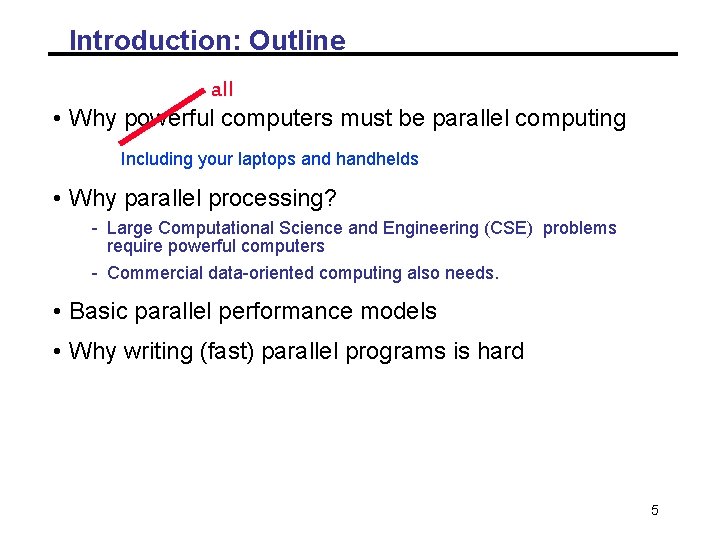 Introduction: Outline

all

• Why powerful computers must be parallel computing

Including your laptops and handhelds

• Why parallel processing?

- Large Computational Science and Engineering (CSE) problems require powerful computers
- Commercial data-oriented computing also needs.

• Basic parallel performance models

• Why writing (fast) parallel programs is hard

5